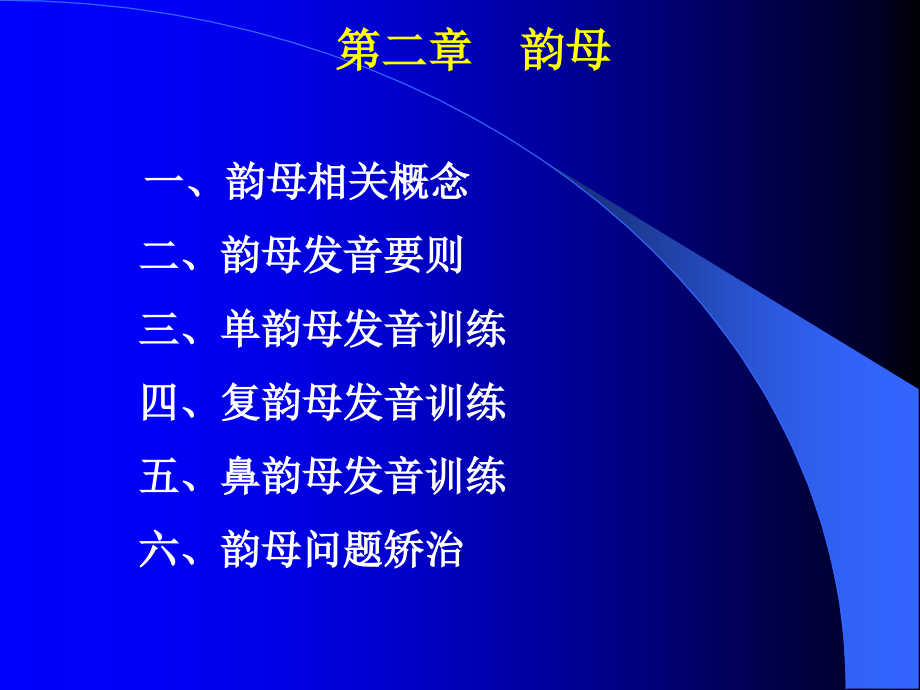 第二章　韵母

一、韵母相关概念

二、韵母发音要则

三、单韵母发音训练

四、复韵母发音训练

五、鼻韵母发音训练

六、韵母问题矫治